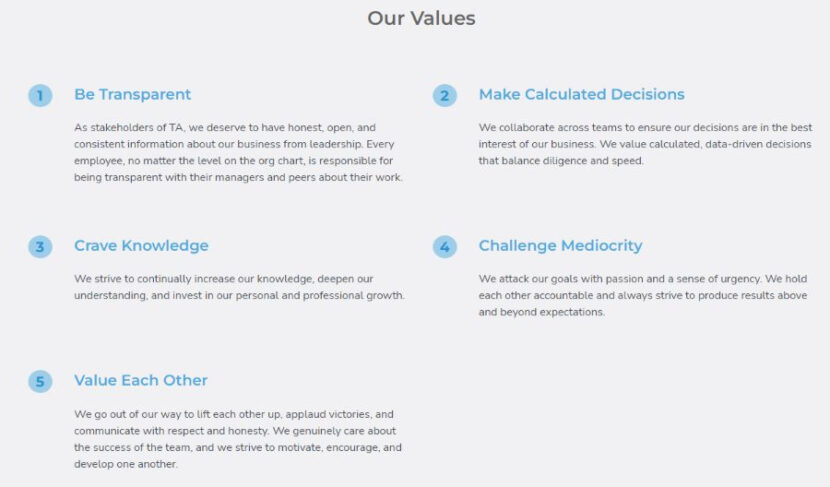 Our Values

1 Be Transparent

As stakeholders of TA, we deserve to have honest, open, and consistent information about our business from leadership. Every employee, no matter the level on the org chart, is responsible for being transparent with their managers and peers about their work.

2 Make Calculated Decisions

We collaborate across teams to ensure our decisions are in the best interest of our business. We value calculated, data-driven decisions that balance diligence and speed.

3 Crave Knowledge

We strive to continually increase our knowledge, deepen our understanding, and invest in our personal and professional growth.

4 Challenge Mediocrity

We attack our goals with passion and a sense of urgency. We hold each other accountable and always strive to produce results above and beyond expectations.

5 Value Each Other

We go out of our way to lift each other up, applaud victories, and communicate with respect and honesty. We genuinely care about the success of the team, and we strive to motivate, encourage, and develop one another.